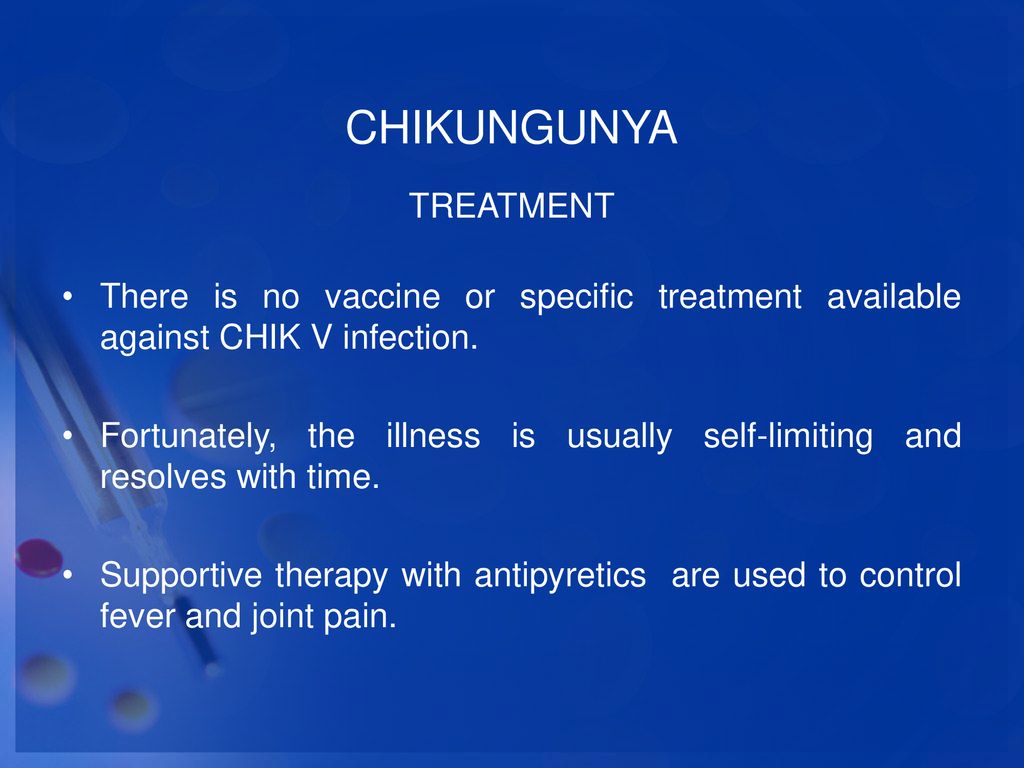 CHIKUNGUNYA

TREATMENT

• There is no vaccine or specific treatment available against CHIK V infection.

• Fortunately, the illness is usually self-limiting and resolves with time.

• Supportive therapy with antipyretics are used to control fever and joint pain.